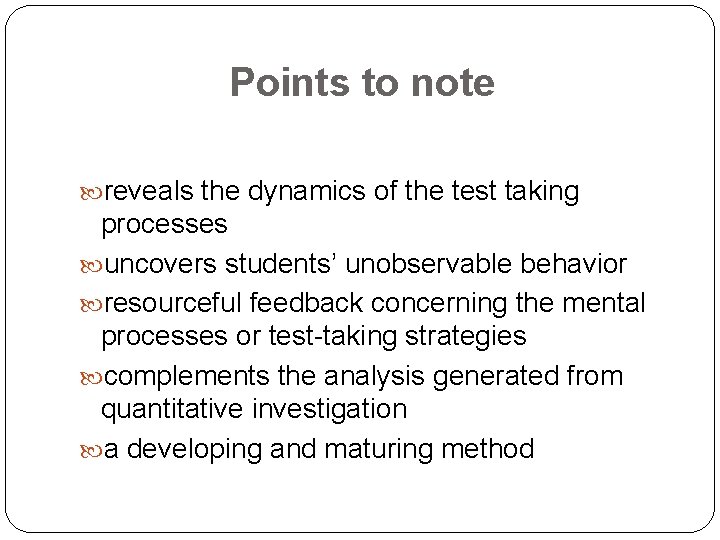 Points to note

reveals the dynamics of the test taking processes

uncovers students’ unobservable behavior

resourceful feedback concerning the mental processes or test-taking strategies

complements the analysis generated from quantitative investigation

a developing and maturing method